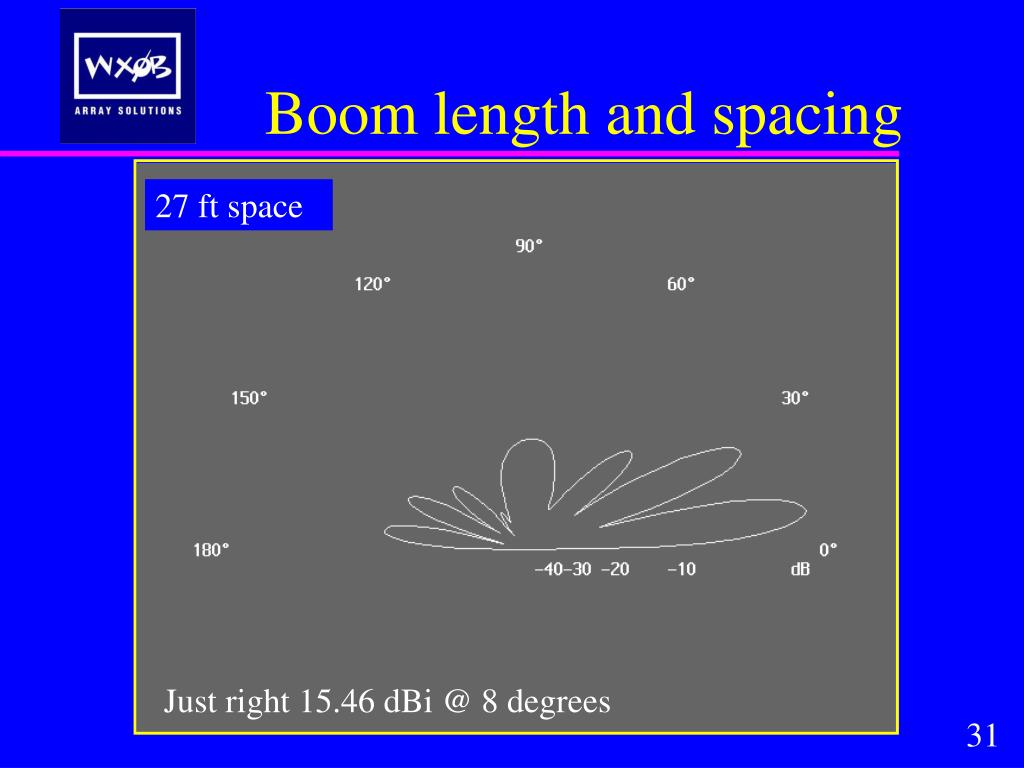 WXØB
ARRAY SOLUTIONS

Boom length and spacing

27 ft space

90°
120°
60°
150°
30°
180°
0°
−40−30 −20 −10 dB

Just right 15.46 dBi @ 8 degrees

31